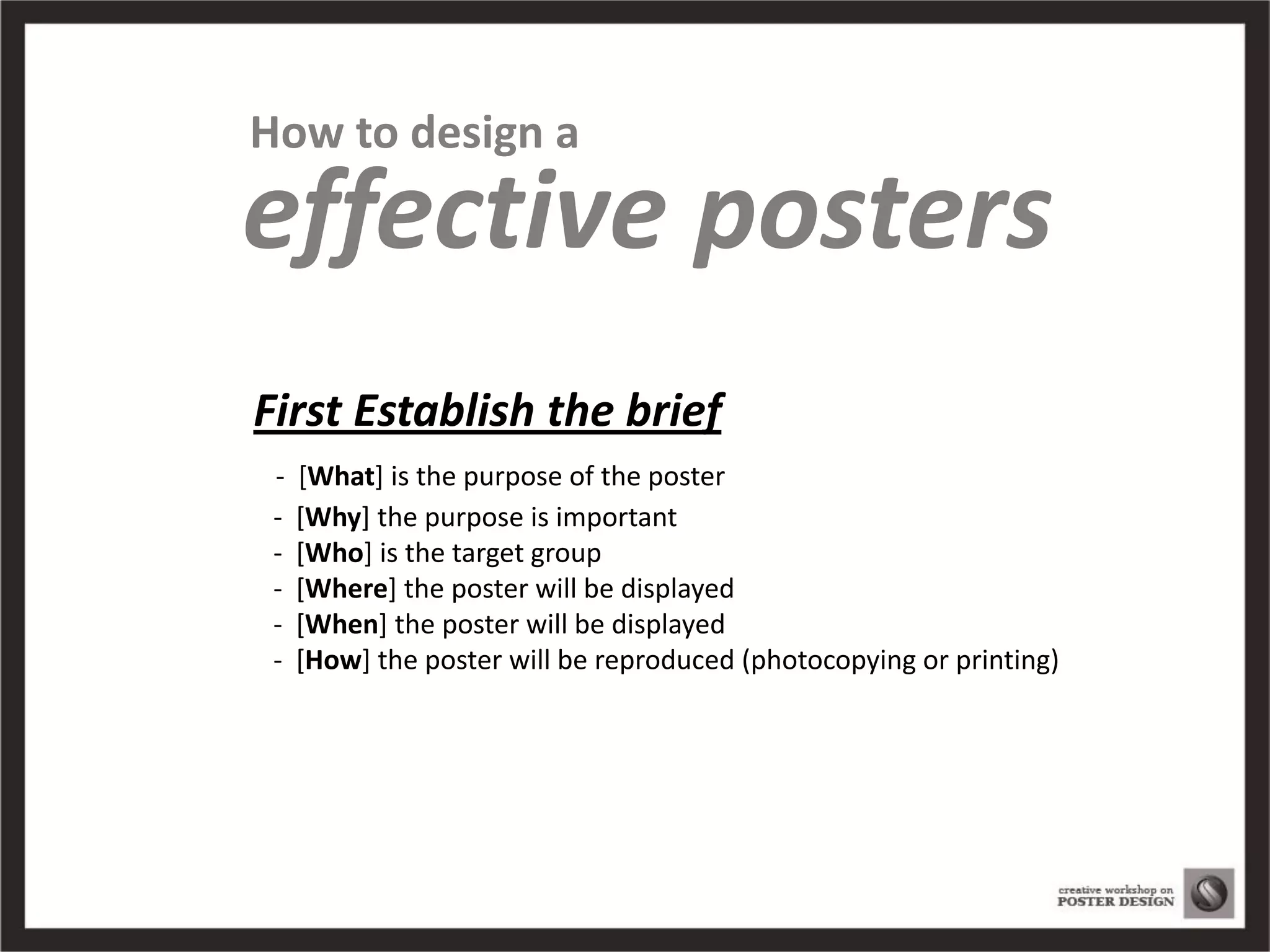 How to design a
effective posters

First Establish the brief

- [What] is the purpose of the poster
- [Why] the purpose is important
- [Who] is the target group
- [Where] the poster will be displayed
- [When] the poster will be displayed
- [How] the poster will be reproduced (photocopying or printing)

creative workshop on
POSTER DESIGN